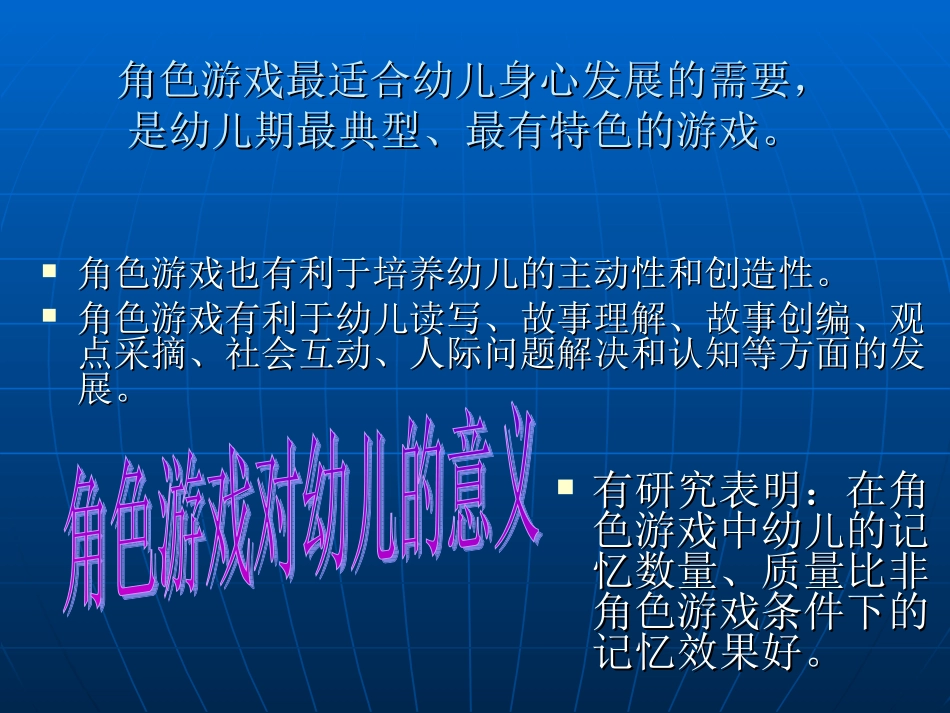 角色游戏最适合幼儿身心发展的需要，是幼儿期最典型、最有特色的游戏。

▪ 角色游戏也有利于培养幼儿的主动性和创造性。
▪ 角色游戏有利于幼儿读写、故事理解、故事创编、观点采摘、社会互动、人际问题解决和认知等方面的发展。

角色游戏对幼儿的意义

▪ 有研究表明：在角色游戏中幼儿的记忆数量、质量比非角色游戏条件下的记忆效果好。